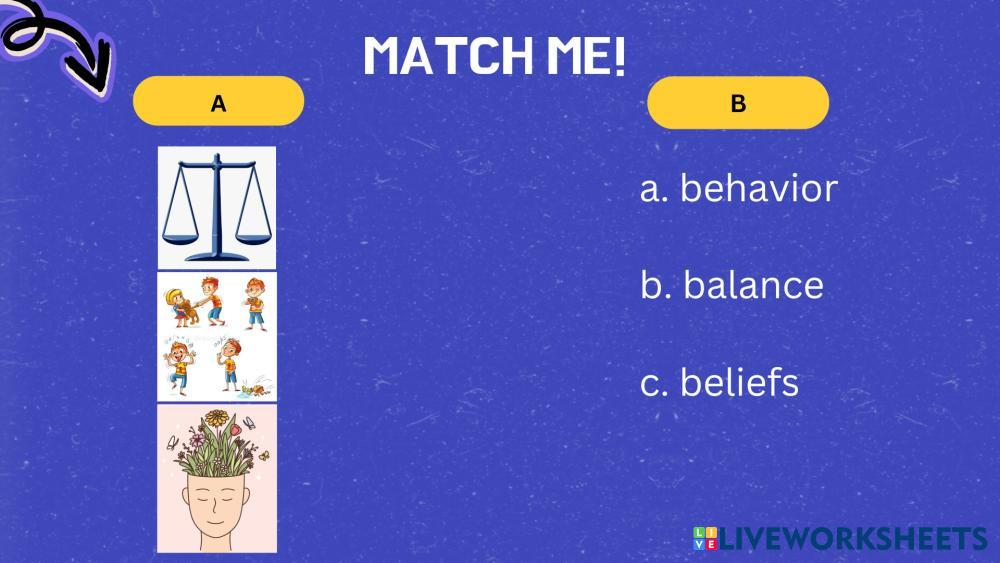 MATCH ME!

A

B

a. behavior

b. balance

c. beliefs

LIVEWORKSHEETS